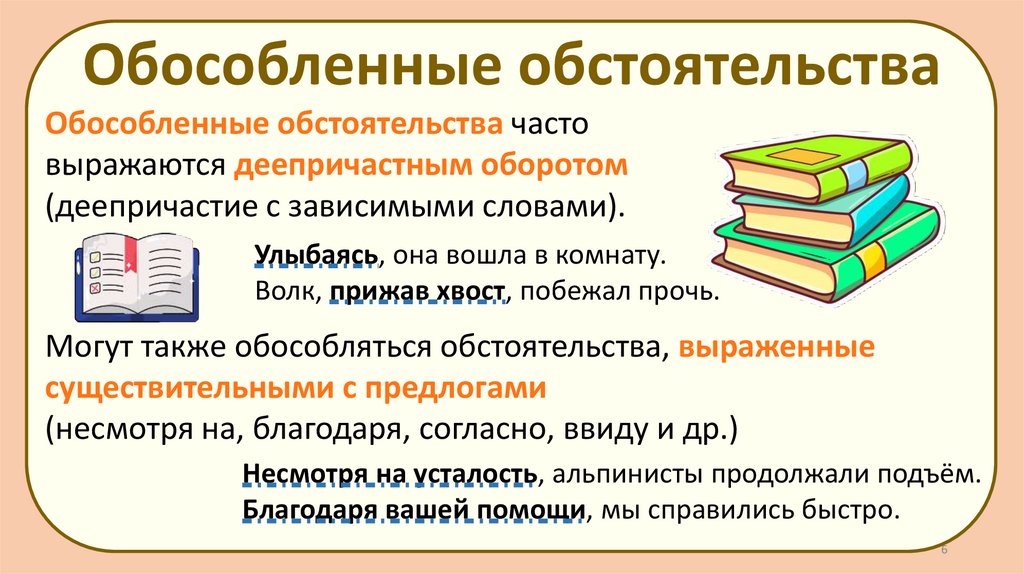 Обособленные обстоятельства

Обособленные обстоятельства часто выражаются деепричастным оборотом (деепричастие с зависимыми словами).

Улыбаясь, она вошла в комнату.
Волк, прижав хвост, побежал прочь.

Могут также обособляться обстоятельства, выраженные существительными с предлогами (несмотря на, благодаря, согласно, ввиду и др.)

Несмотря на усталость, альпинисты продолжали подъём.
Благодаря вашей помощи, мы справились быстро.

6